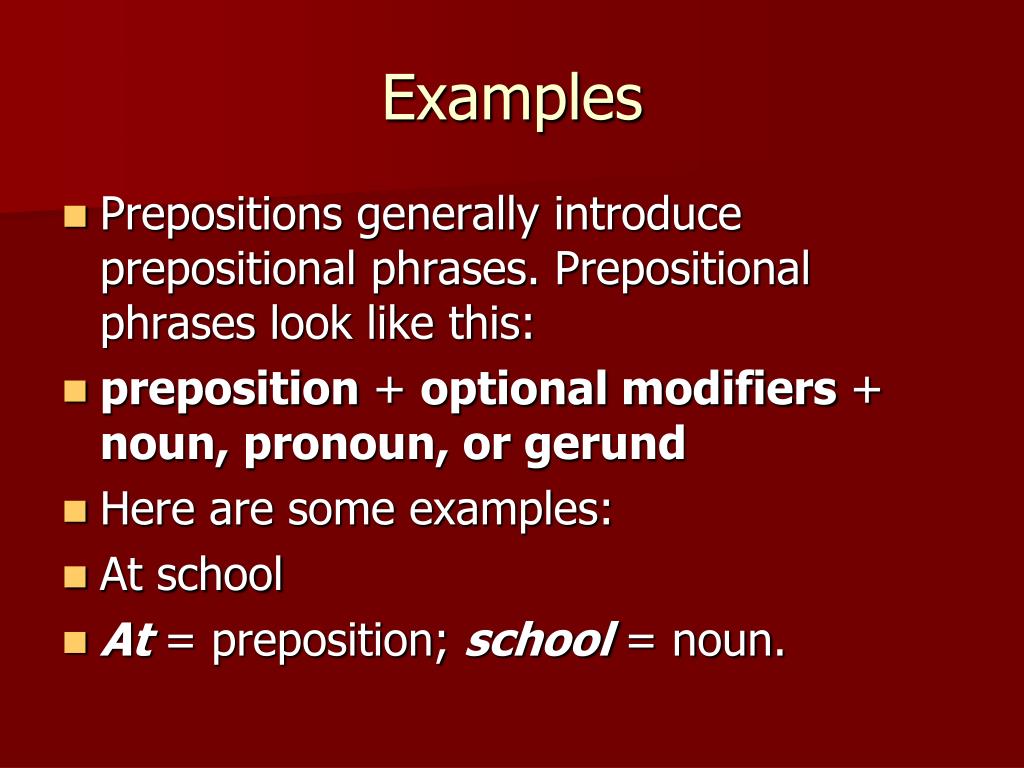 Examples

Prepositions generally introduce prepositional phrases. Prepositional phrases look like this:

preposition + optional modifiers + noun, pronoun, or gerund

Here are some examples:

At school

At = preposition; school = noun.